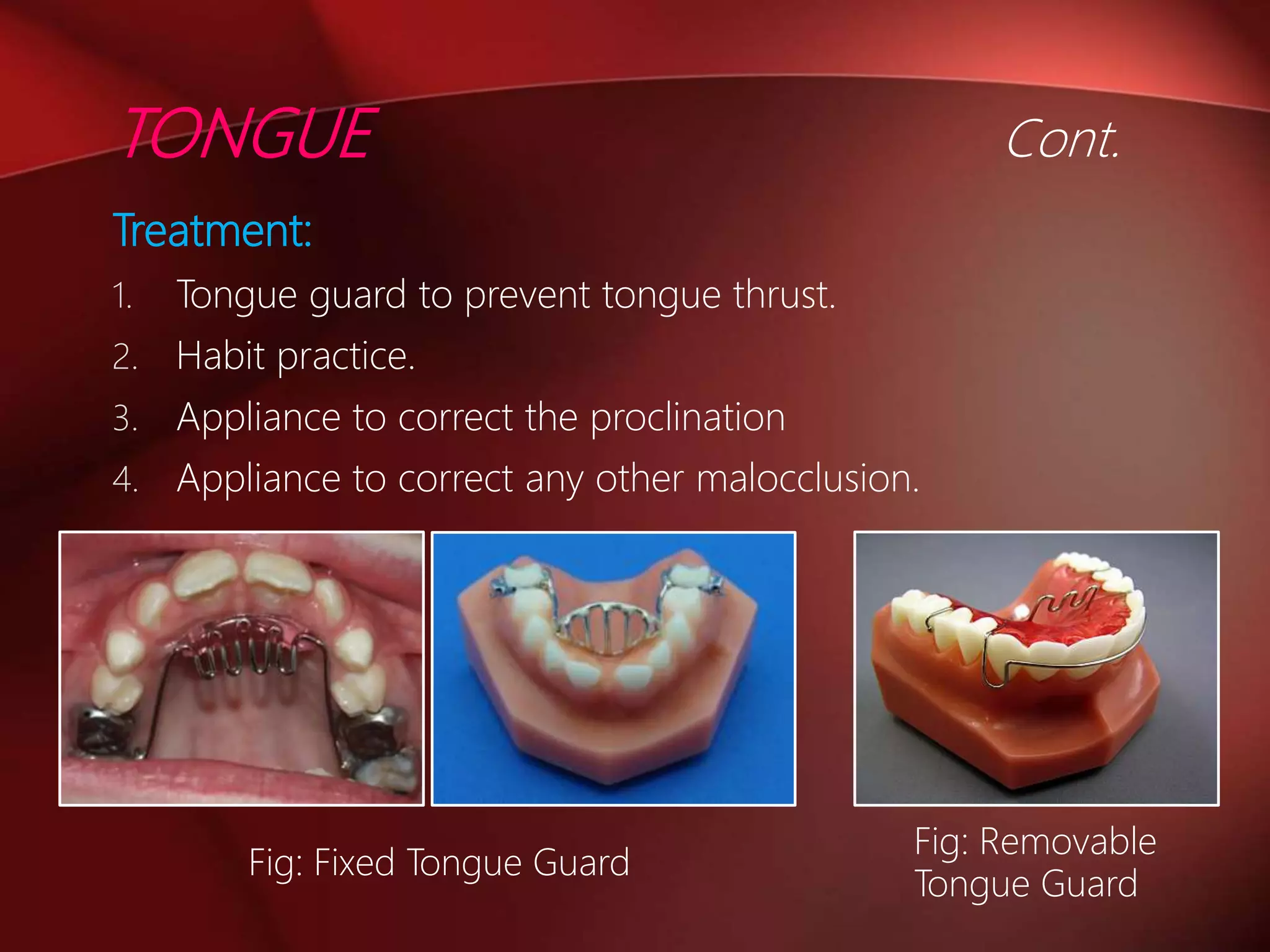 TONGUE Cont.

Treatment:

1. Tongue guard to prevent tongue thrust.
2. Habit practice.
3. Appliance to correct the proclination
4. Appliance to correct any other malocclusion.

Fig: Fixed Tongue Guard

Fig: Removable Tongue Guard